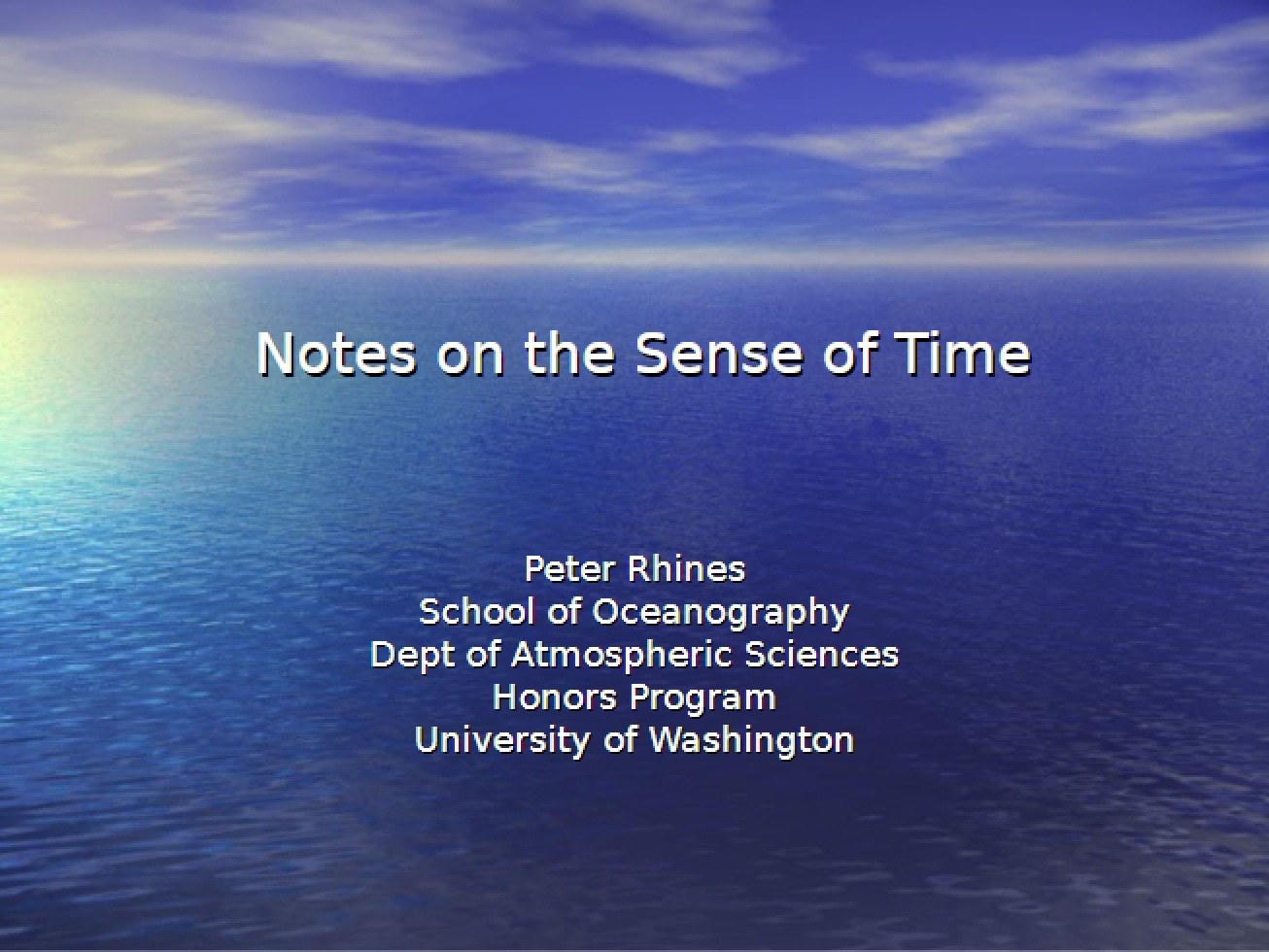 Notes on the Sense of Time

Peter Rhines
School of Oceanography
Dept of Atmospheric Sciences
Honors Program
University of Washington